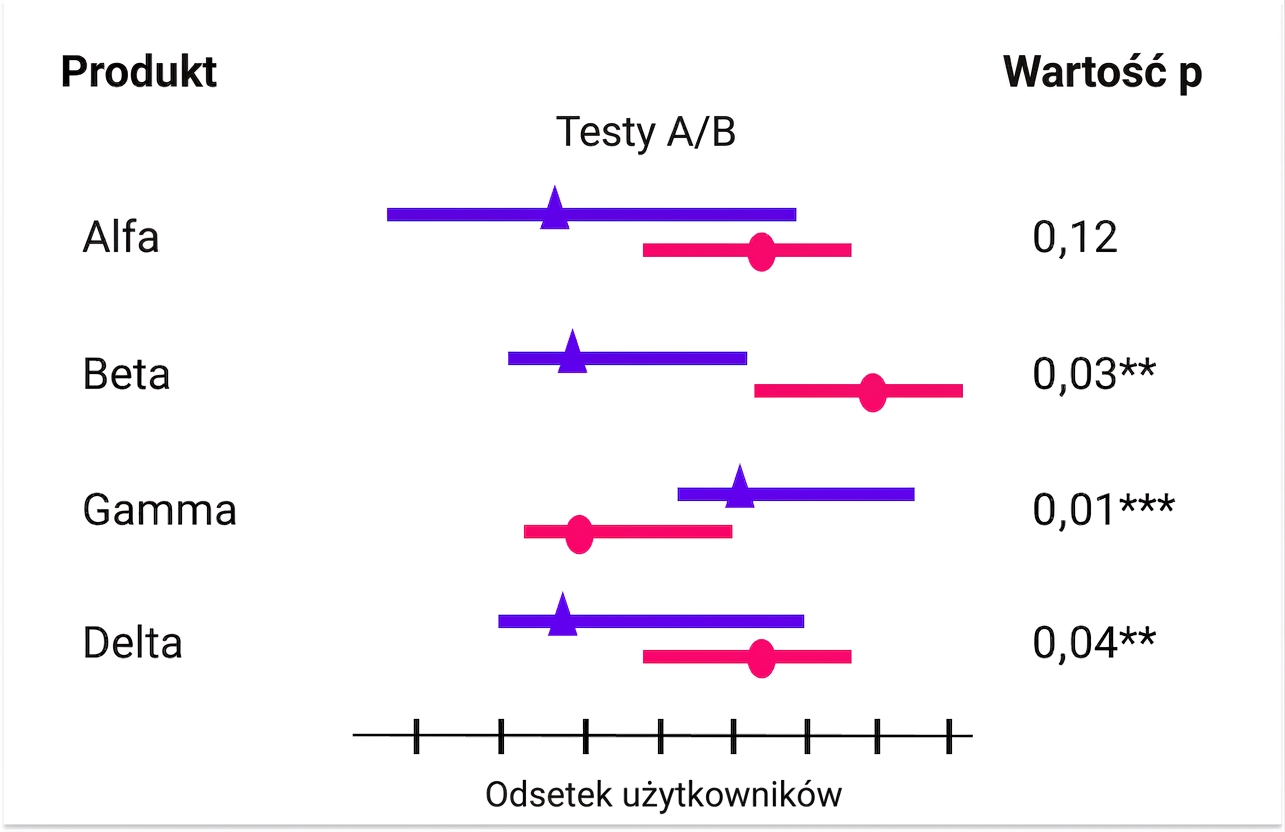 Produkt

Wartość p

Testy A/B

Alfa

0,12

Beta

0,03**

Gamma

0,01***

Delta

0,04**

Odsetek użytkowników